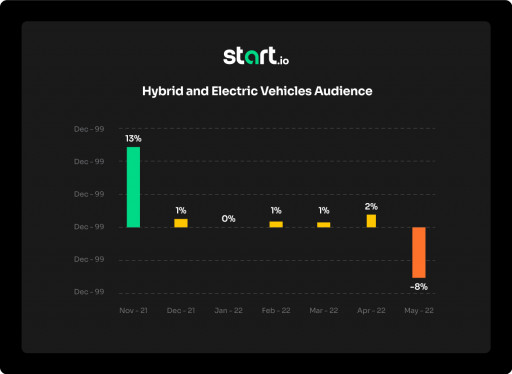 start.io

Hybrid and Electric Vehicles Audience

Dec - 99
Dec - 99
Dec - 99
Dec - 99
Dec - 99
Dec - 99

13%
1%
0%
1%
1%
2%
-8%

Nov - 21
Dec - 21
Jan - 22
Feb - 22
Mar - 22
Apr - 22
May - 22